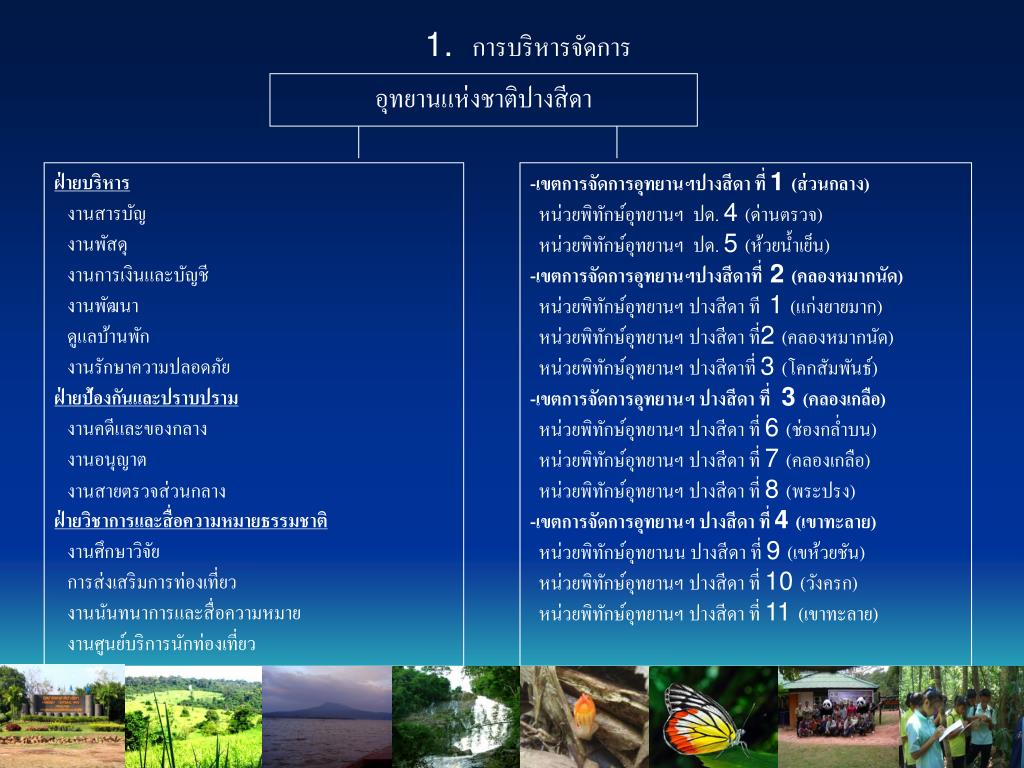 1. การบริหารจัดการ

อุทยานแห่งชาติปางสีดา

ฝ่ายบริหาร
งานสารบัญ
งานพัสดุ
งานการเงินและบัญชี
งานพัฒนา
ดูแลบ้านพัก
งานรักษาความปลอดภัย
ฝ่ายป้องกันและปราบปราม
งานคดีและของกลาง
งานอนุญาต
งานสายตรวจส่วนกลาง
ฝ่ายวิชาการและสื่อความหมายธรรมชาติ
งานศึกษาวิจัย
การส่งเสริมการท่องเที่ยว
งานนันทนาการและสื่อความหมาย
งานศูนย์บริการนักท่องเที่ยว

-เขตการจัดการอุทยานฯปางสีดา ที่ 1 (ส่วนกลาง)
หน่วยพิทักษ์อุทยานฯ ปด. 4 (ด่านตรวจ)
หน่วยพิทักษ์อุทยานฯ ปด. 5 (ห้วยน้ำเย็น)
-เขตการจัดการอุทยานฯปางสีดาที่ 2 (คลองหมากนัด)
หน่วยพิทักษ์อุทยานฯ ปางสีดา ที่ 1 (แก่งยายมาก)
หน่วยพิทักษ์อุทยานฯ ปางสีดา ที่2 (คลองหมากนัด)
หน่วยพิทักษ์อุทยานฯ ปางสีดาที่ 3 (โคกสัมพันธ์)
-เขตการจัดการอุทยานฯ ปางสีดา ที่ 3 (คลองเกลือ)
หน่วยพิทักษ์อุทยานฯ ปางสีดา ที่ 6 (ช่องกล่ำบน)
หน่วยพิทักษ์อุทยานฯ ปางสีดา ที่ 7 (คลองเกลือ)
หน่วยพิทักษ์อุทยานฯ ปางสีดา ที่ 8 (พระปรง)
-เขตการจัดการอุทยานฯ ปางสีดา ที่ 4 (เขาทะลาย)
หน่วยพิทักษ์อุทยานน ปางสีดา ที่ 9 (เขห้วยชัน)
หน่วยพิทักษ์อุทยานฯ ปางสีดา ที่ 10 (วังครก)
หน่วยพิทักษ์อุทยานฯ ปางสีดา ที่ 11 (เขาทะลาย)